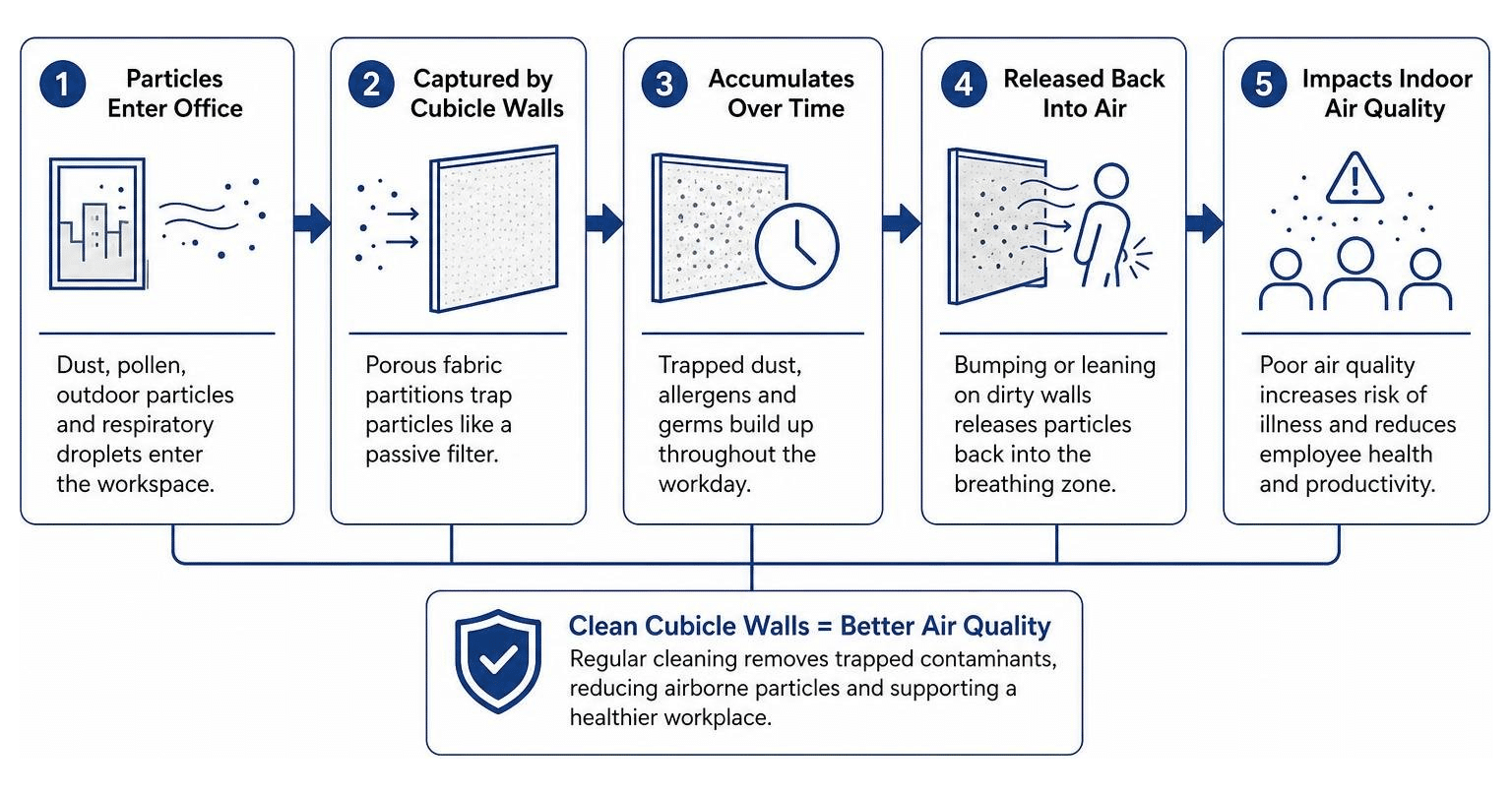 1 Particles Enter Office

Dust, pollen, outdoor particles and respiratory droplets enter the workspace.

2 Captured by Cubicle Walls

Porous fabric partitions trap particles like a passive filter.

3 Accumulates Over Time

Trapped dust, allergens and germs build up throughout the workday.

4 Released Back Into Air

Bumping or leaning on dirty walls releases particles back into the breathing zone.

5 Impacts Indoor Air Quality

Poor air quality increases risk of illness and reduces employee health and productivity.

Clean Cubicle Walls = Better Air Quality

Regular cleaning removes trapped contaminants, reducing airborne particles and supporting a healthier workplace.